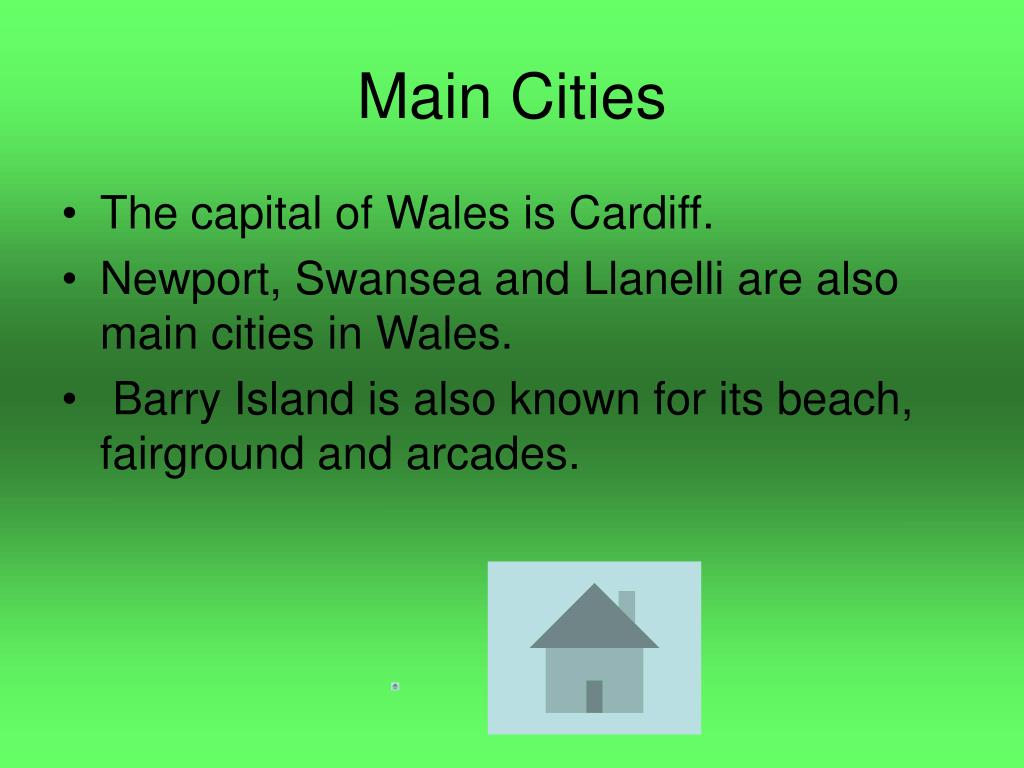 Main Cities

• The capital of Wales is Cardiff.
• Newport, Swansea and Llanelli are also main cities in Wales.
• Barry Island is also known for its beach, fairground and arcades.